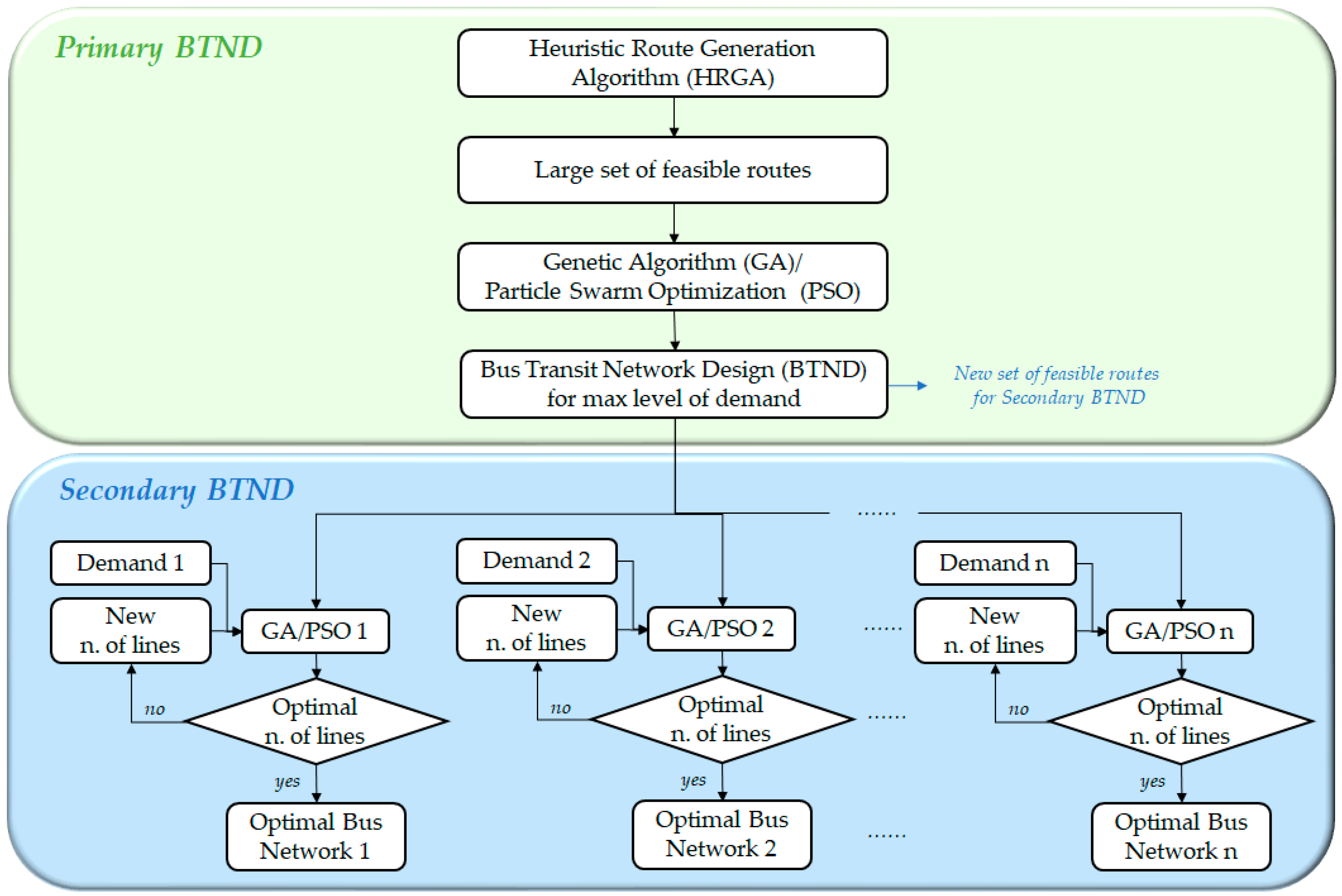 Primary BTND

Heuristic Route Generation Algorithm (HRGA)

Large set of feasible routes

Genetic Algorithm (GA)/ Particle Swarm Optimization (PSO)

Bus Transit Network Design (BTND) for max level of demand

New set of feasible routes for Secondary BTND

Secondary BTND

......

Demand 1

New n. of lines

GA/PSO 1

no

Optimal n. of lines

yes

Optimal Bus Network 1

Demand 2

New n. of lines

GA/PSO 2

no

Optimal n. of lines

yes

Optimal Bus Network 2

......

......

......

Demand n

New n. of lines

GA/PSO n

no

Optimal n. of lines

yes

Optimal Bus Network n